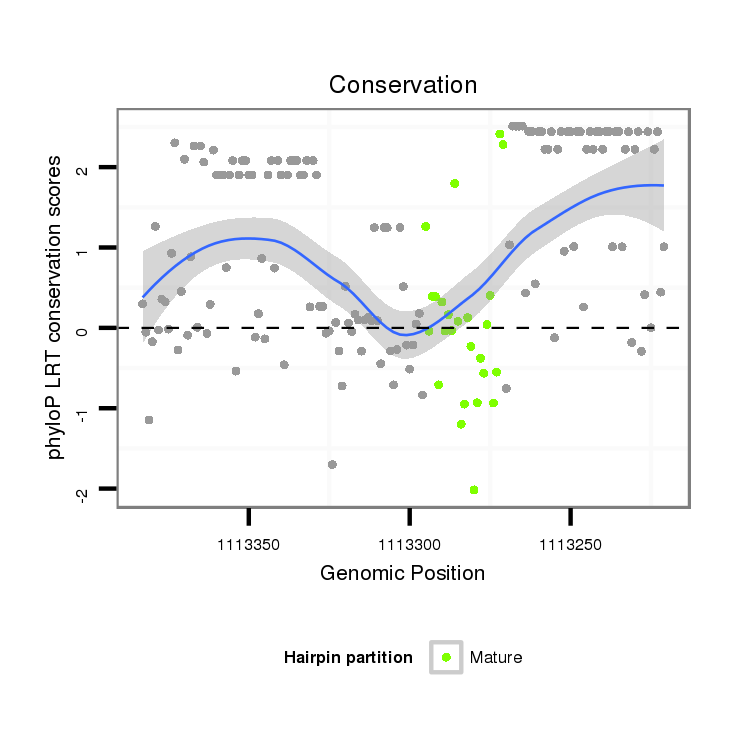 Conservation

phyloP LRT conservation scores

2
1
0
-1
-2

1113350
1113300
1113250

Genomic Position

Hairpin partition
Mature